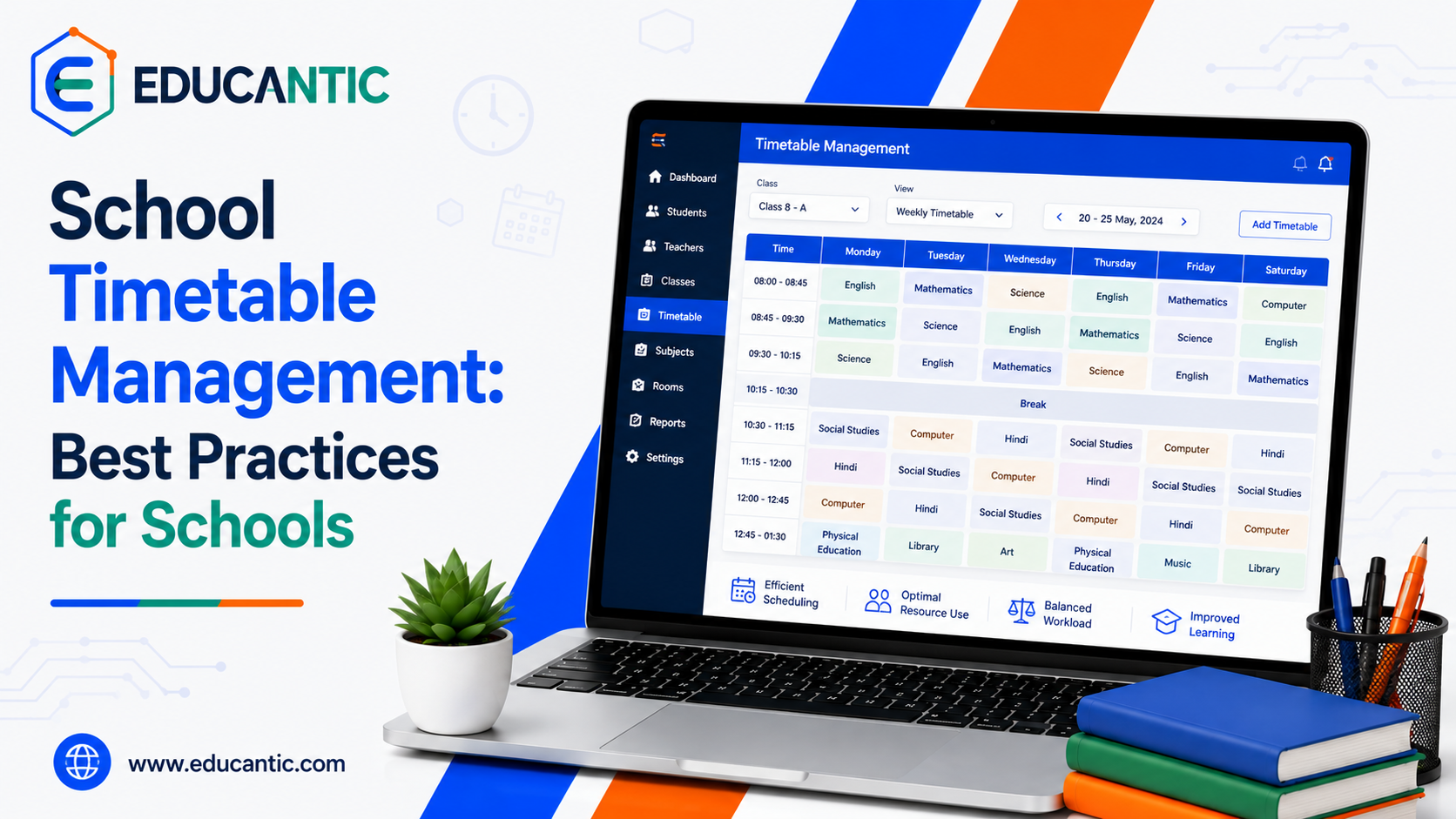 EDUCANTIC

School Timetable Management: Best Practices for Schools

www.educantic.com

Dashboard
Students
Teachers
Classes
Timetable
Subjects
Rooms
Reports
Settings

Timetable Management

Class
Class 8 - A

View
Weekly Timetable

20 - 25 May, 2024

Add Timetable

| Time | Monday | Tuesday | Wednesday | Thursday | Friday | Saturday |
|---|---|---|---|---|---|---|
| 08:00 - 08:45 | English | Mathematics | Science | English | Mathematics | Computer |
| 08:45 - 09:30 | Mathematics | Science | English | Mathematics | Science | English |
| 09:30 - 10:15 | Science | English | Mathematics | Science | English | Mathematics |
| 10:15 - 10:30 | Break | | | | | |
| 10:30 - 11:15 | Social Studies | Computer | Hindi | Social Studies | Computer | Hindi |
| 11:15 - 12:00 | Hindi | Social Studies | Computer | Hindi | Social Studies | Social Studies |
| 12:00 - 12:45 | Computer | Hindi | Social Studies | Computer | Hindi | Computer |
| 12:45 - 01:30 | Physical Education | Library | Art | Physical Education | Music | Library |

Efficient Scheduling
Optimal Resource Use
Balanced Workload
Improved Learning